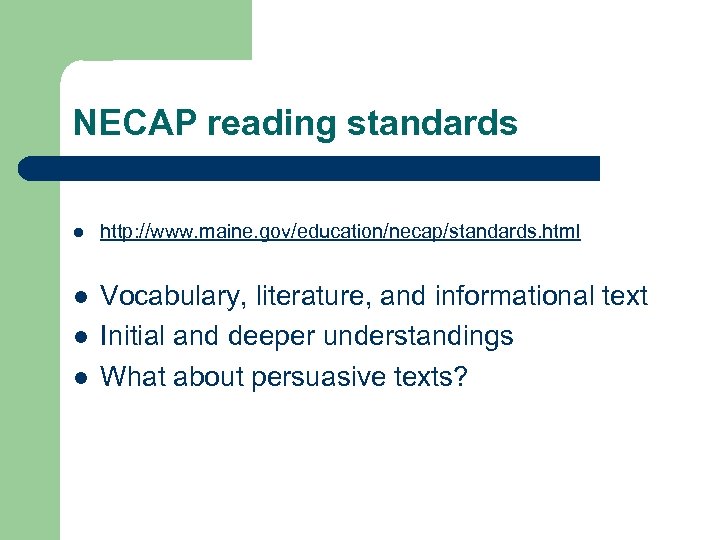 NECAP reading standards

- http://www.maine.gov/education/necap/standards.html

- Vocabulary, literature, and informational text
- Initial and deeper understandings
- What about persuasive texts?